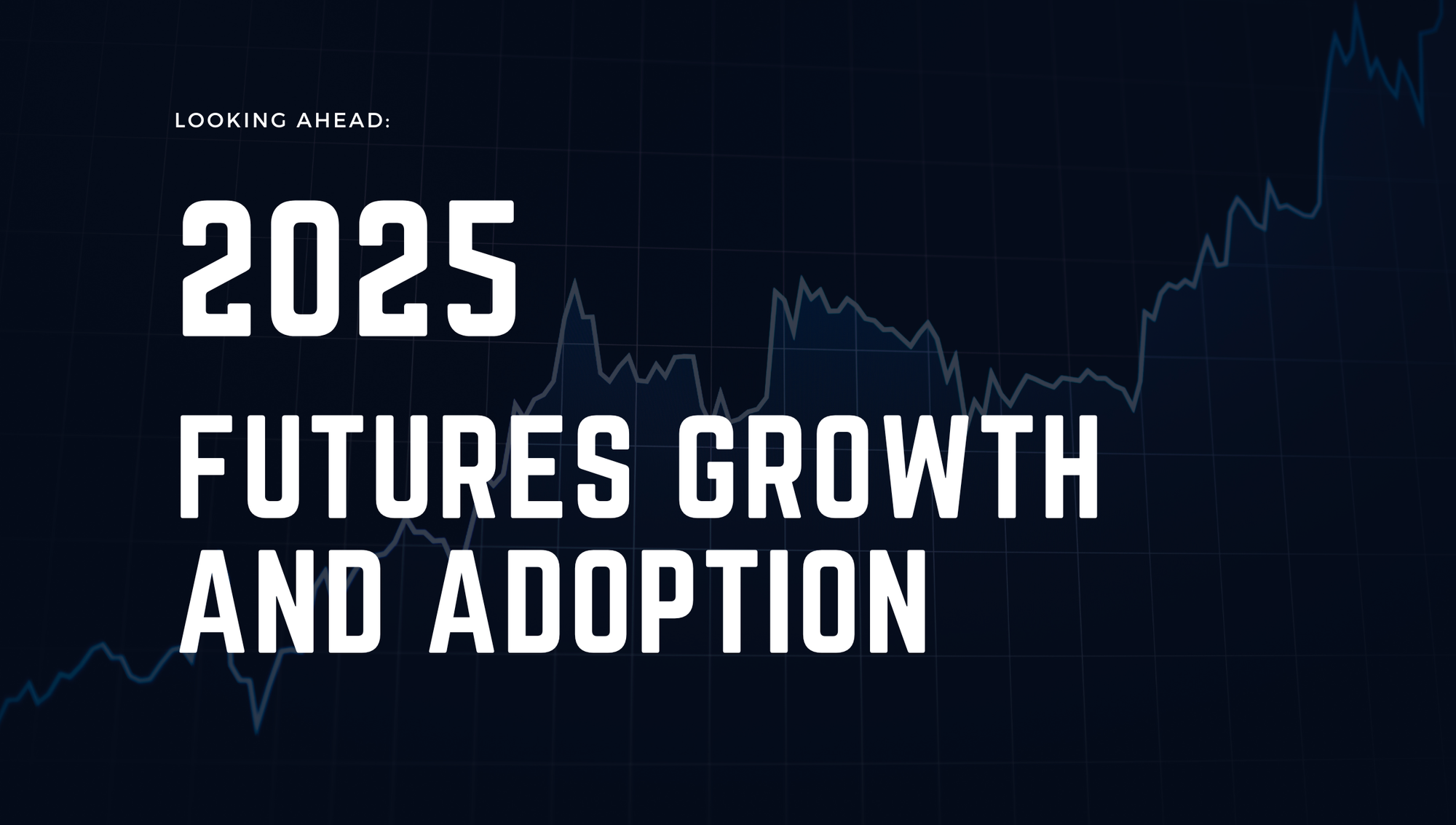 LOOKING AHEAD:

2025

FUTURES GROWTH AND ADOPTION